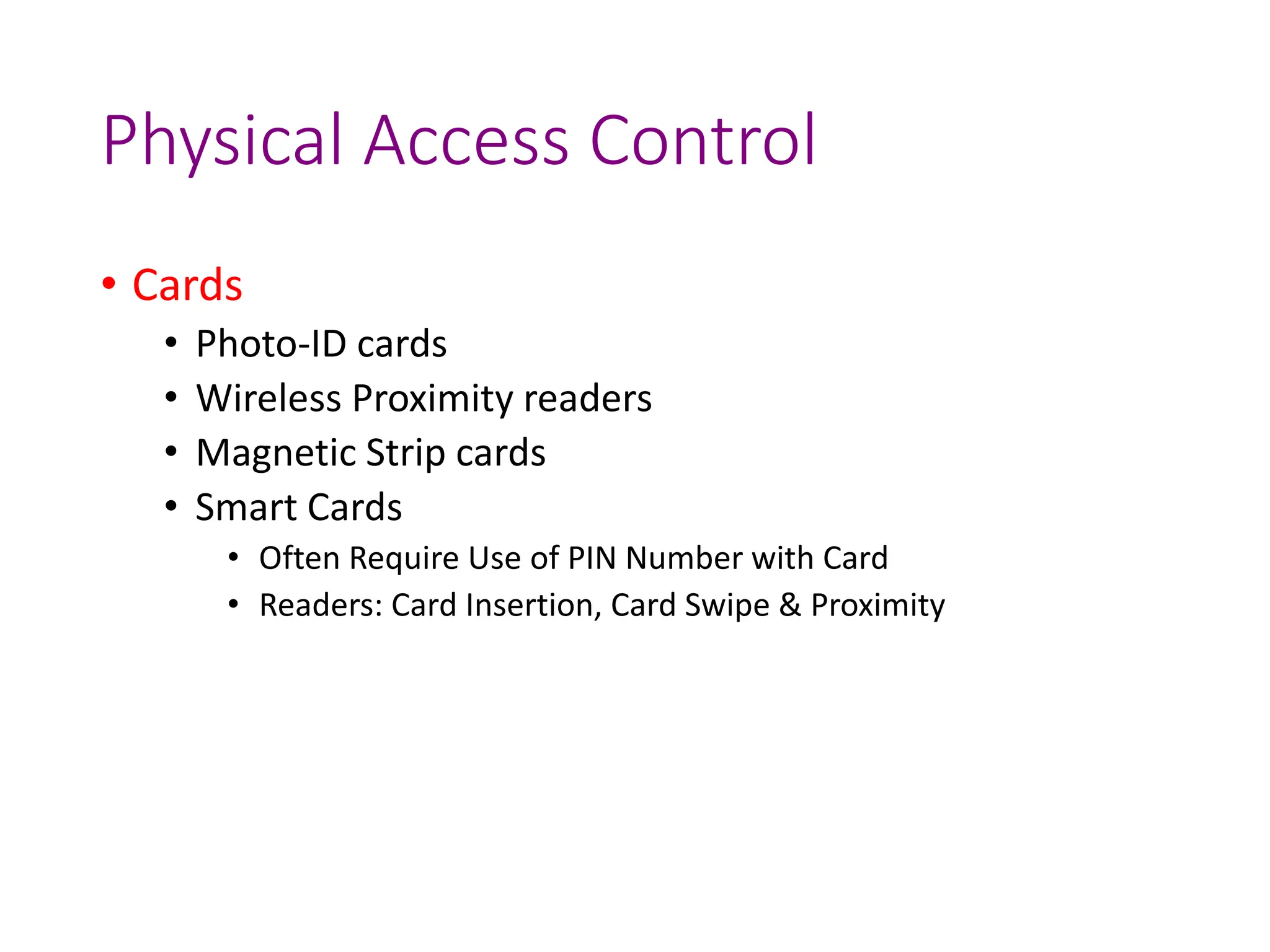 Physical Access Control

• Cards
  • Photo-ID cards
  • Wireless Proximity readers
  • Magnetic Strip cards
  • Smart Cards
    • Often Require Use of PIN Number with Card
    • Readers: Card Insertion, Card Swipe & Proximity